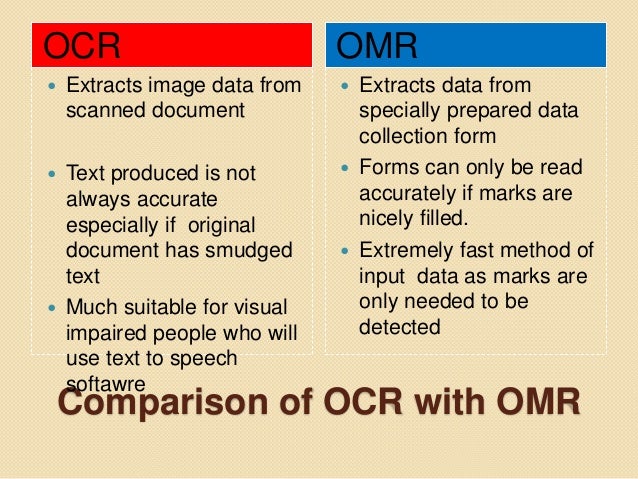 OCR

- Extracts image data from scanned document
- Text produced is not always accurate especially if original document has smudged text
- Much suitable for visual impaired people who will use text to speech softawre

OMR

- Extracts data from specially prepared data collection form
- Forms can only be read accurately if marks are nicely filled.
- Extremely fast method of input data as marks are only needed to be detected

Comparison of OCR with OMR